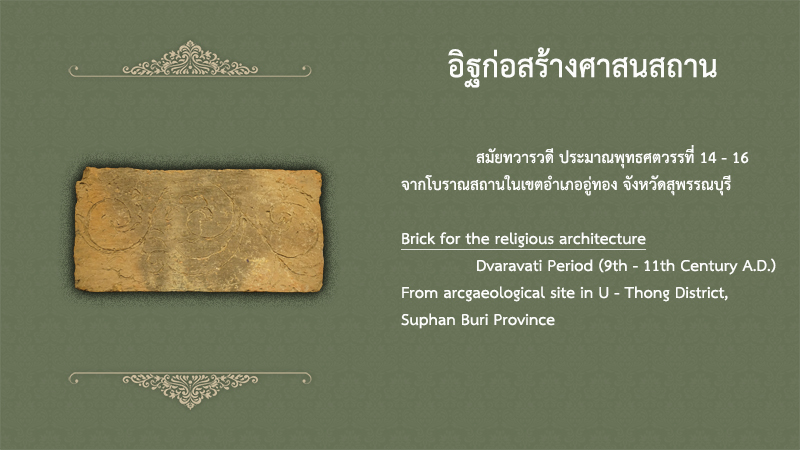 อิฐก่อสร้างศาสนสถาน

สมัยทวารวดี ประมาณพุทธศตวรรษที่ 14 - 16
จากโบราณสถานในเขตอำเภออู่ทอง จังหวัดสุพรรณบุรี

Brick for the religious architecture
Dvaravati Period (9th - 11th Century A.D.)
From arcgaeological site in U - Thong District, Suphan Buri Province